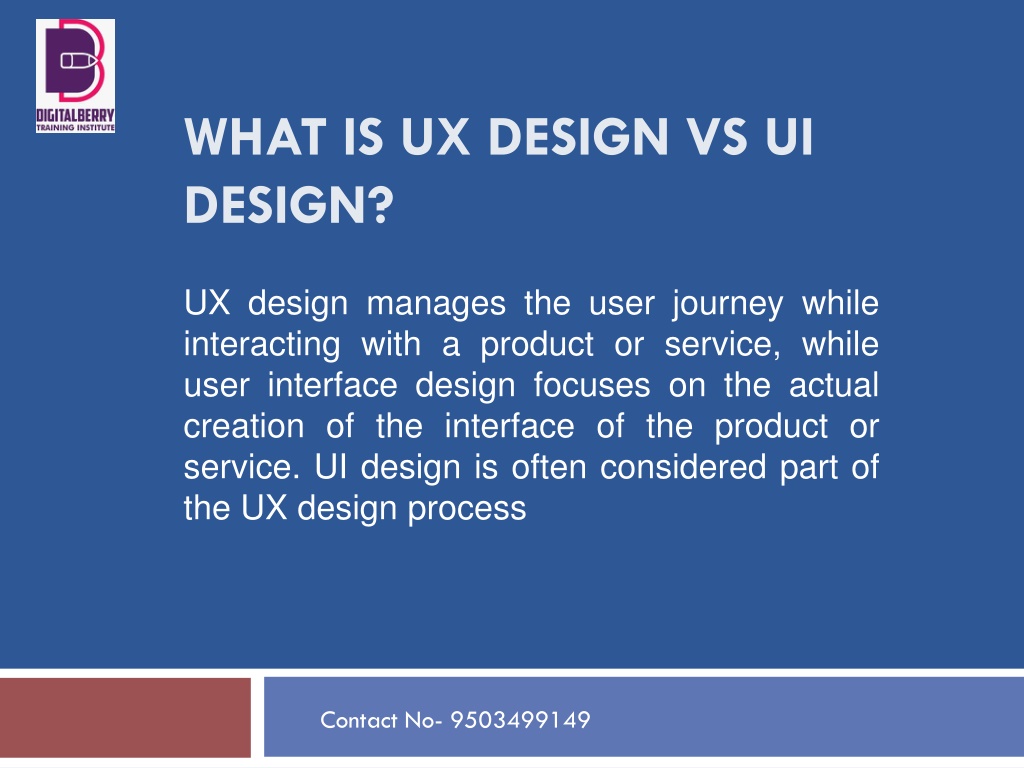 DIGITALBERRY
TRAINING INSTITUTE

WHAT IS UX DESIGN VS UI DESIGN?

UX design manages the user journey while interacting with a product or service, while user interface design focuses on the actual creation of the interface of the product or service. UI design is often considered part of the UX design process

Contact No- 9503499149